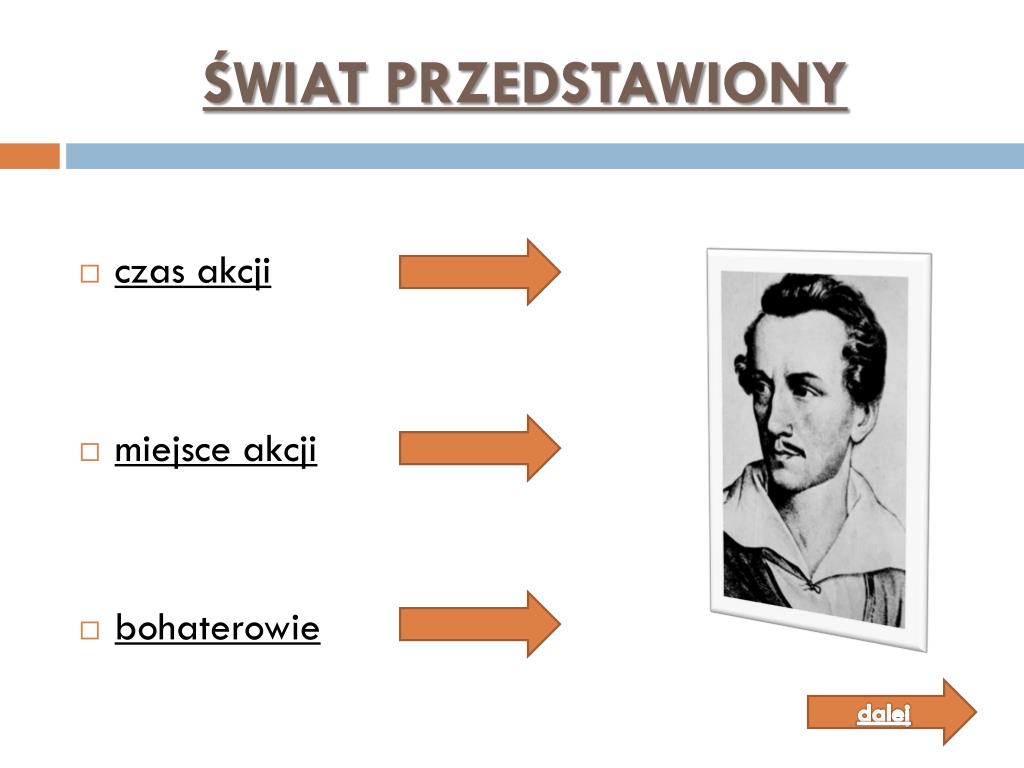 ŚWIAT PRZEDSTAWIONY

czas akcji

miejsce akcji

bohaterowie

dalej